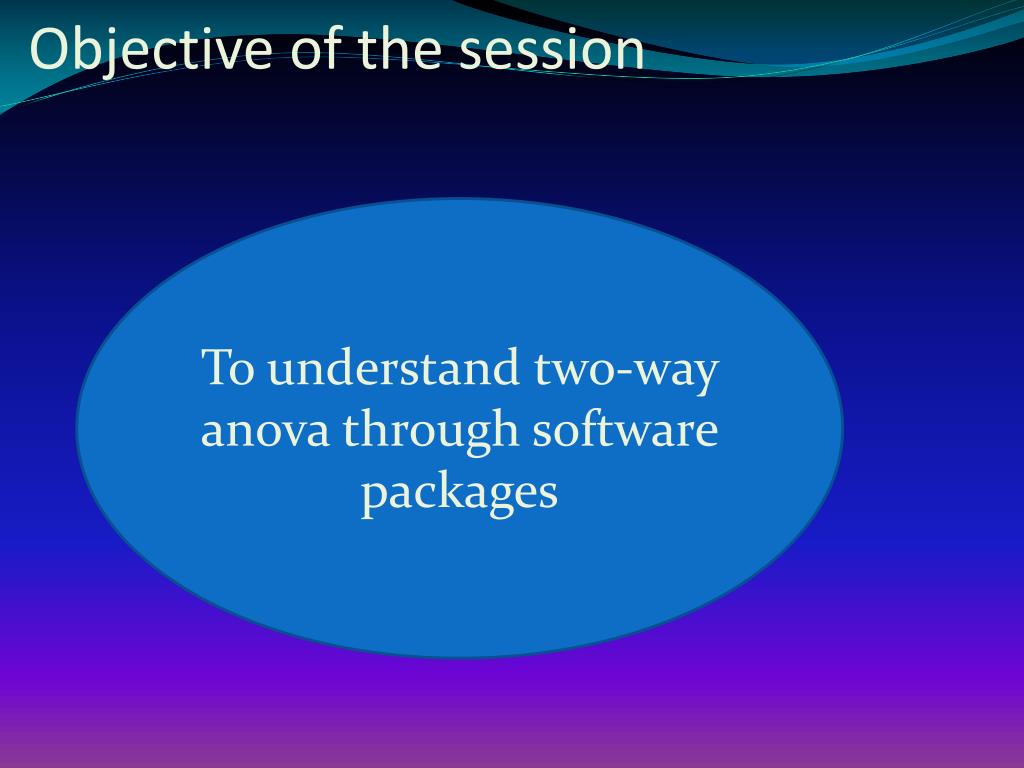 Objective of the session

To understand two-way anova through software packages